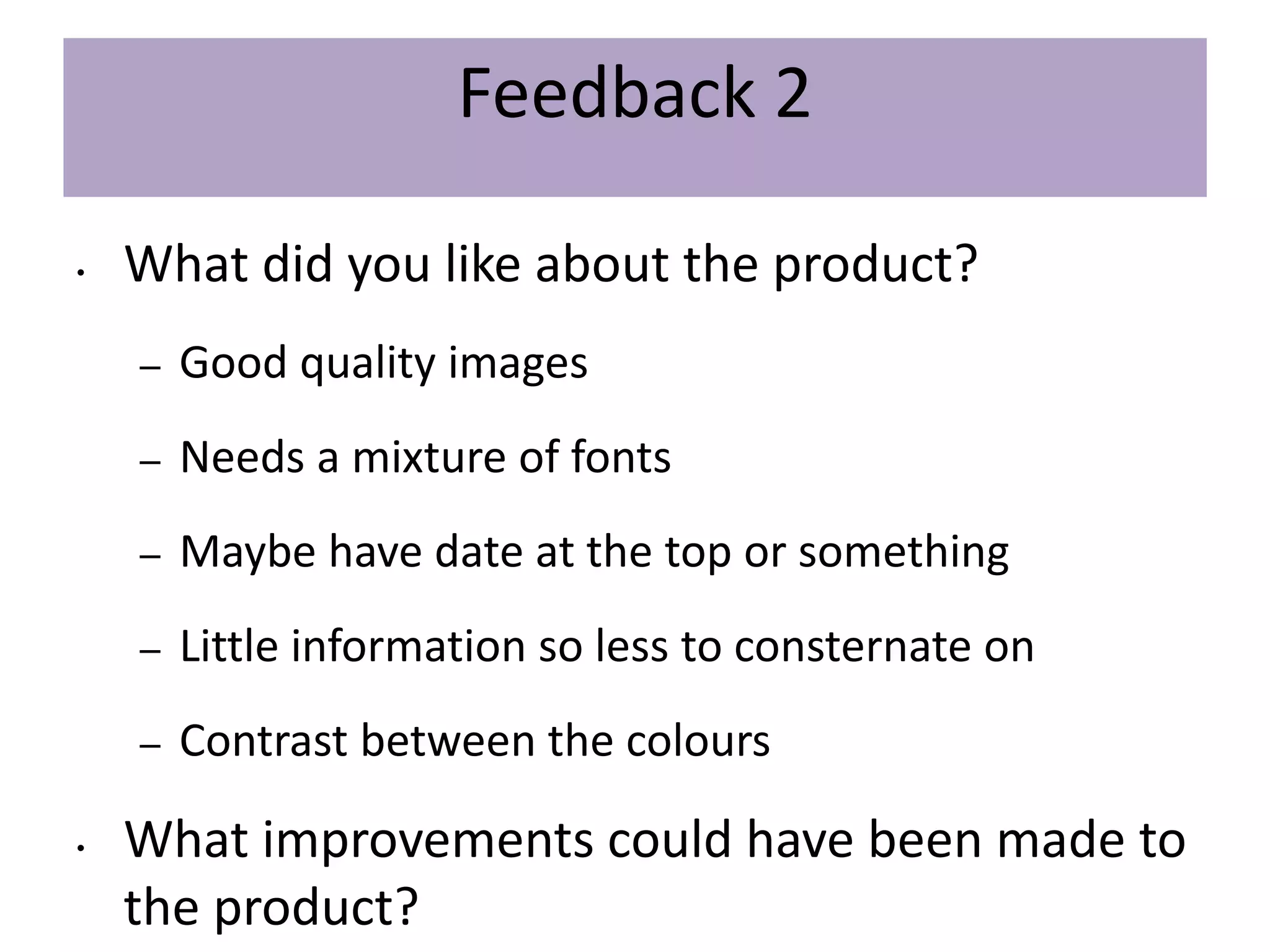 Feedback 2

• What did you like about the product?

– Good quality images

– Needs a mixture of fonts

– Maybe have date at the top or something

– Little information so less to consternate on

– Contrast between the colours

• What improvements could have been made to the product?